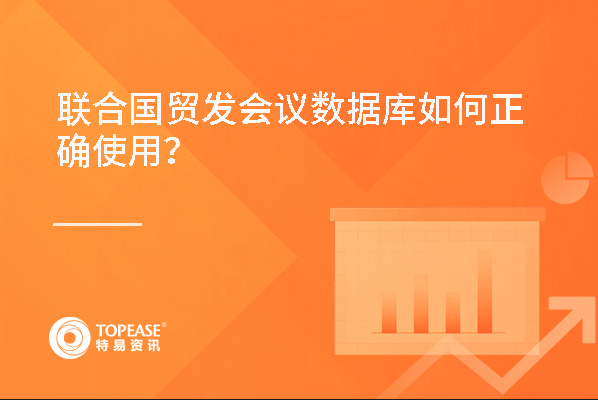 联合国贸发会议数据库如何正确使用？

TOPEASE®
特易资讯